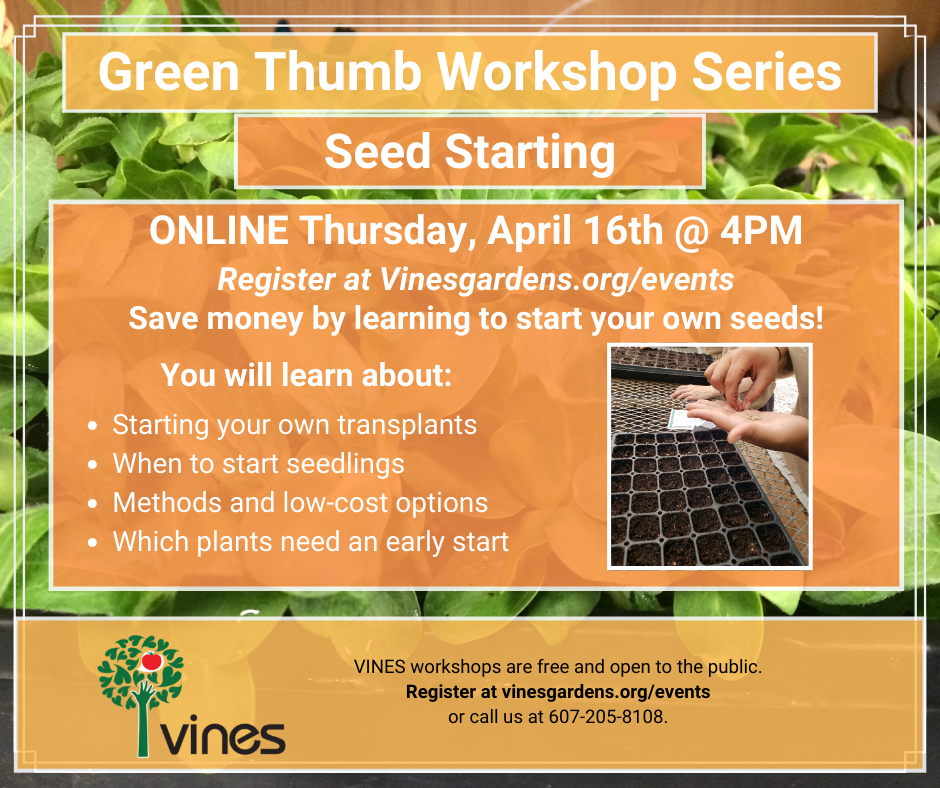 Green Thumb Workshop Series

Seed Starting

ONLINE Thursday, April 16th @ 4PM

Register at Vinesgardens.org/events

Save money by learning to start your own seeds!

You will learn about:

- Starting your own transplants
- When to start seedlings
- Methods and low-cost options
- Which plants need an early start

vines

VINES workshops are free and open to the public.
Register at vinesgardens.org/events
or call us at 607-205-8108.